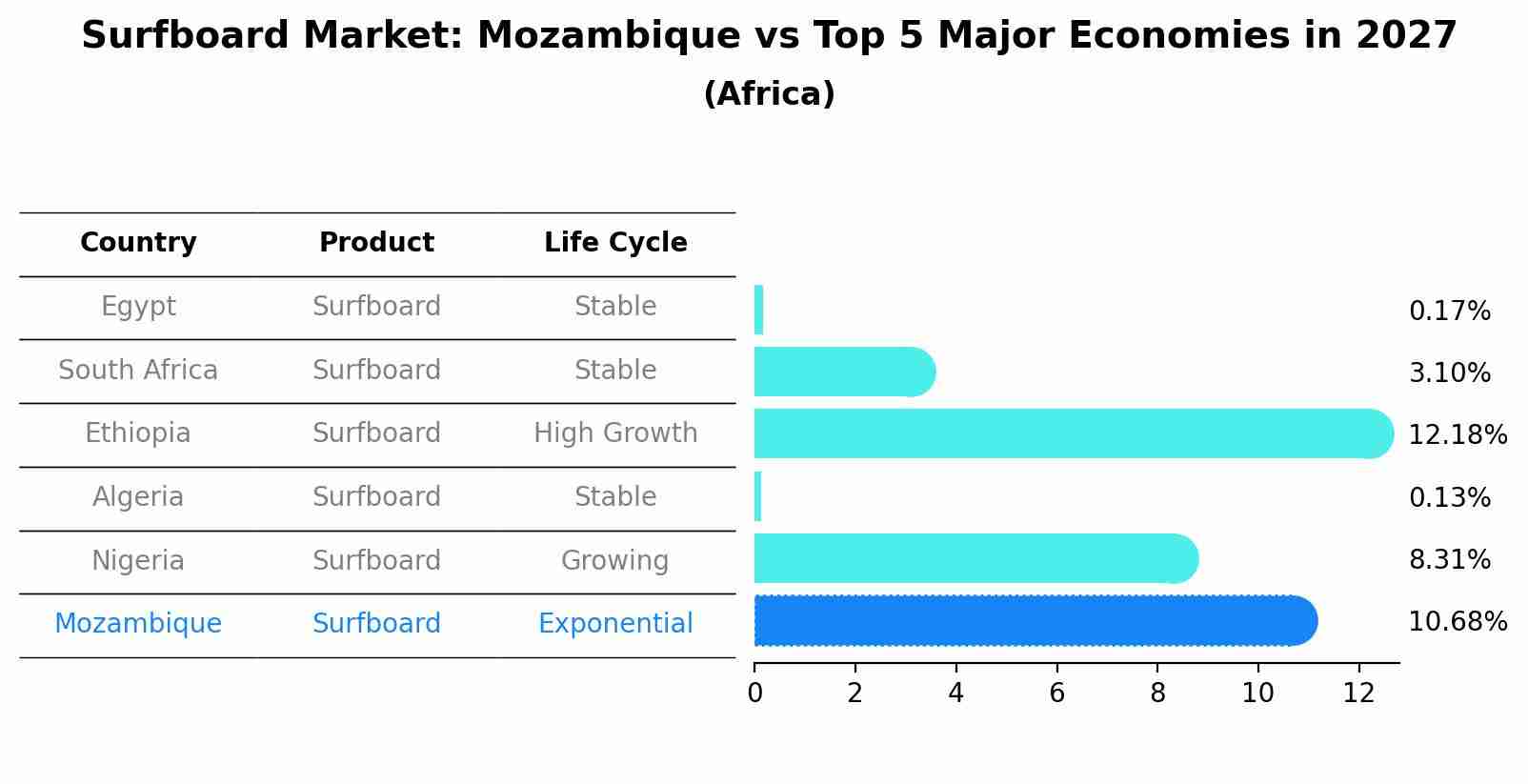 Surfboard Market: Mozambique vs Top 5 Major Economies in 2027
(Africa)

| Country | Product | Life Cycle |
|---|---|---|
| Egypt | Surfboard | Stable |
| South Africa | Surfboard | Stable |
| Ethiopia | Surfboard | High Growth |
| Algeria | Surfboard | Stable |
| Nigeria | Surfboard | Growing |
| Mozambique | Surfboard | Exponential |

0.17%
3.10%
12.18%
0.13%
8.31%
10.68%

0 2 4 6 8 10 12